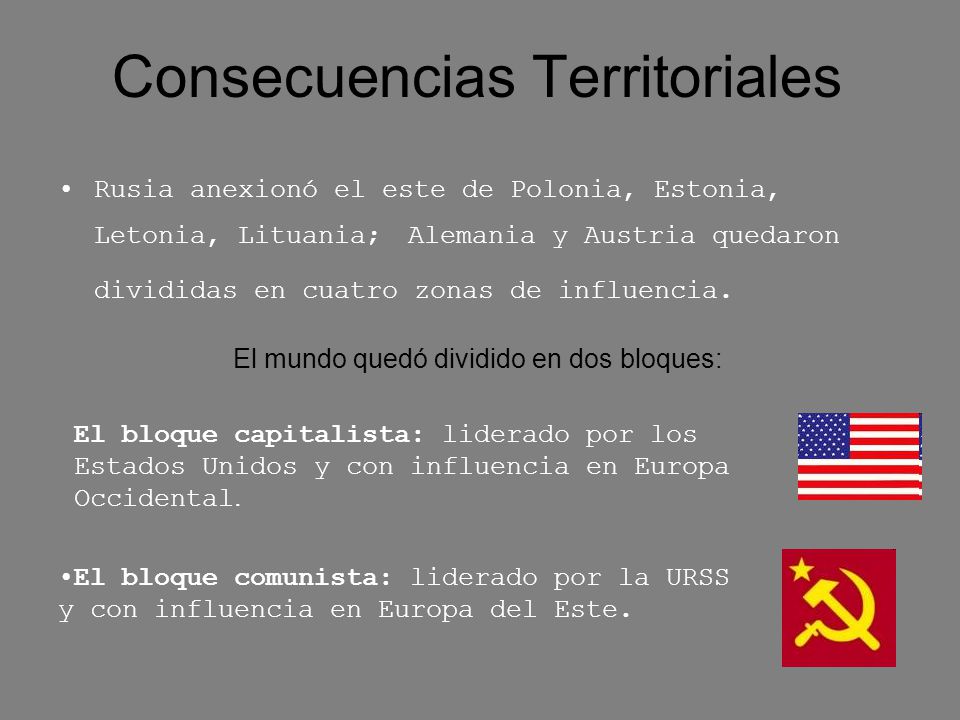 Consecuencias Territoriales

• Rusia anexionó el este de Polonia, Estonia, Letonia, Lituania; Alemania y Austria quedaron divididas en cuatro zonas de influencia.

El mundo quedó dividido en dos bloques:

El bloque capitalista: liderado por los Estados Unidos y con influencia en Europa Occidental.

•El bloque comunista: liderado por la URSS y con influencia en Europa del Este.